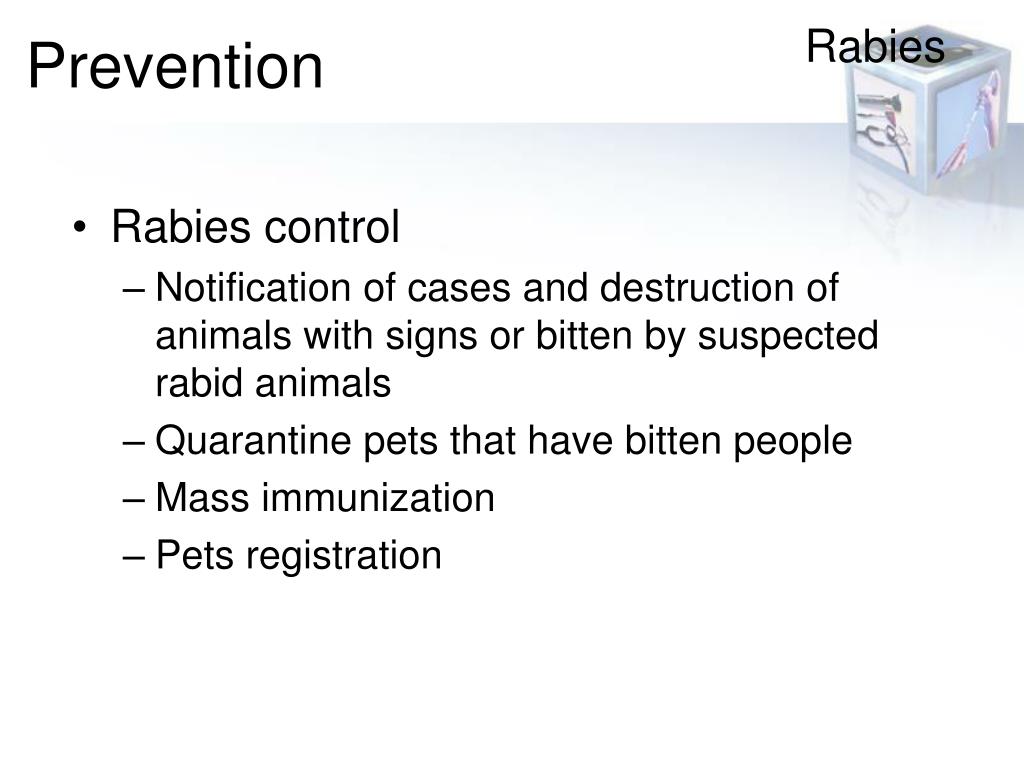 Prevention

Rabies

• Rabies control
– Notification of cases and destruction of animals with signs or bitten by suspected rabid animals
– Quarantine pets that have bitten people
– Mass immunization
– Pets registration